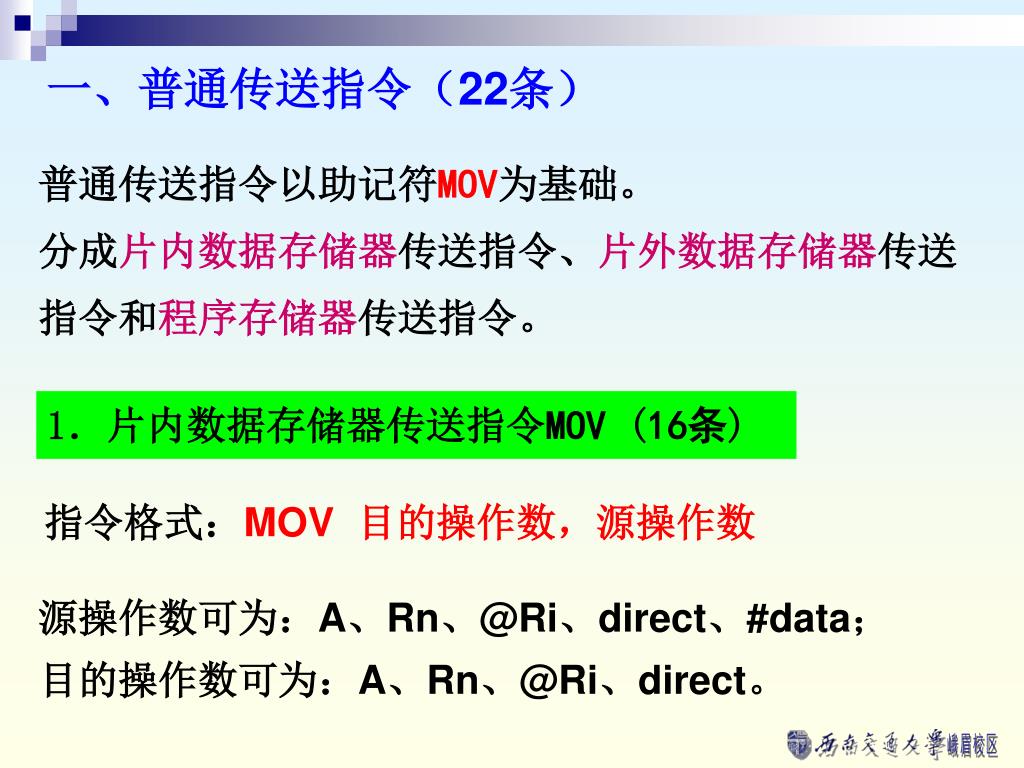 一、普通传送指令（22条）

普通传送指令以助记符MOV为基础。

分成片内数据存储器传送指令、片外数据存储器传送指令和程序存储器传送指令。

1. 片内数据存储器传送指令MOV（16条）

指令格式：MOV 目的操作数，源操作数

源操作数可为：A、Rn、@Ri、direct、#data；
目的操作数可为：A、Rn、@Ri、direct。

西南交通大学峨眉校区